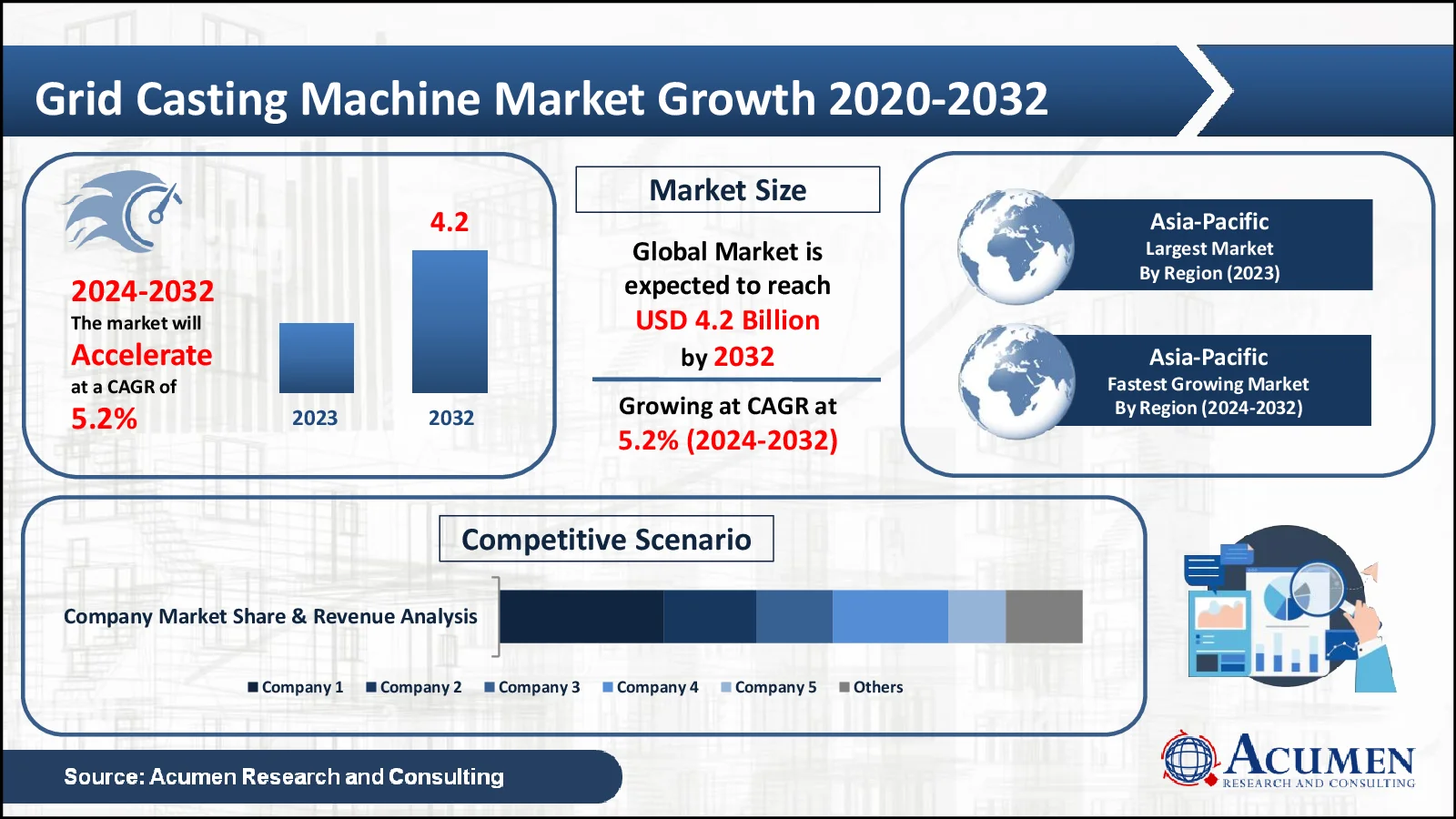 Grid Casting Machine Market Growth 2020-2032

2024-2032
The market will
Accelerate
at a CAGR of
5.2%

4.2

2023
2032

Market Size

Global Market is expected to reach
USD 4.2 Billion
by 2032

Growing at CAGR at
5.2% (2024-2032)

Asia-Pacific
Largest Market
By Region (2023)

Asia-Pacific
Fastest Growing Market
By Region (2024-2032)

Competitive Scenario

Company Market Share & Revenue Analysis

Company 1 Company 2 Company 3 Company 4 Company 5 Others

Source: Acumen Research and Consulting

ACUMEN
RESEARCH AND CONSULTING